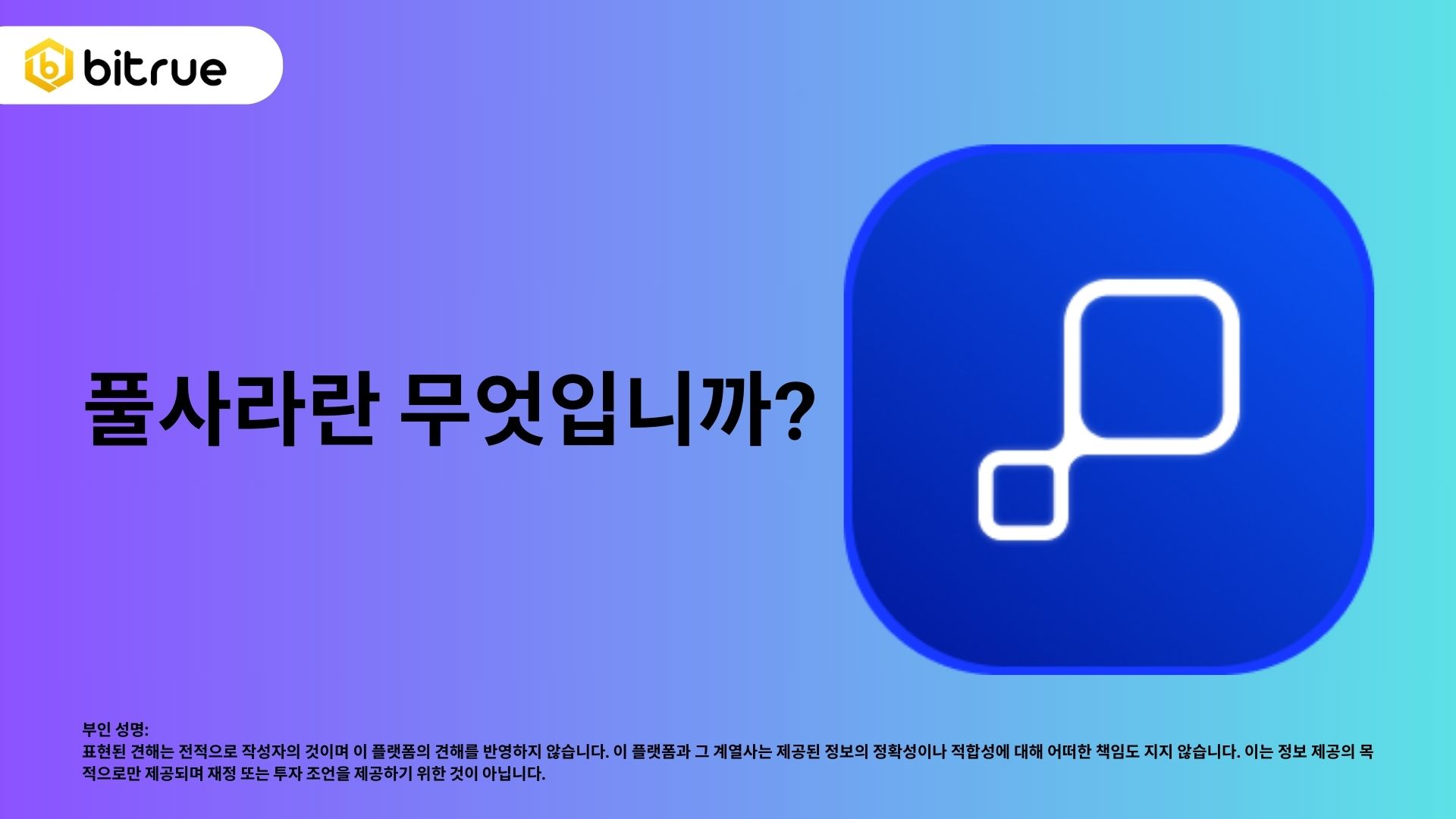 bitrue

풀사라란 무엇입니까?

부인 성명:
표현된 견해는 전적으로 작성자의 것이며 이 플랫폼의 견해를 반영하지 않습니다. 이 플랫폼과 그 계열사는 제공된 정보의 정확성이나 적합성에 대해 어떠한 책임도 지지 않습니다. 이는 정보 제공의 목적으로만 제공되며 재정 또는 투자 조언을 제공하기 위한 것이 아닙니다.